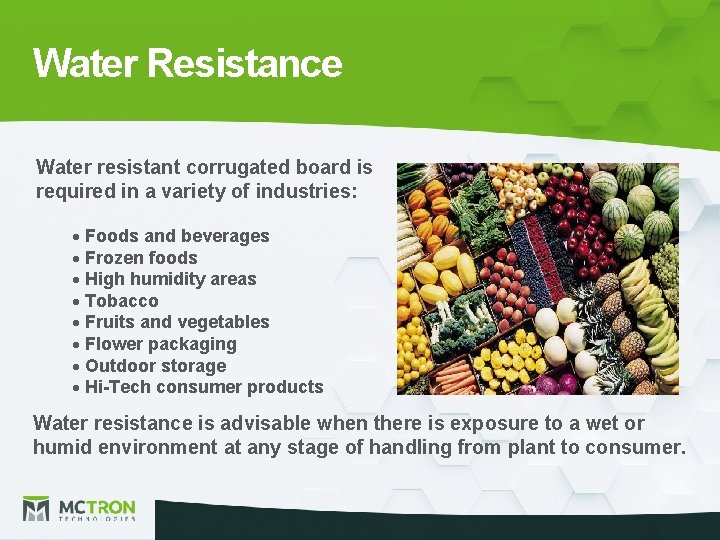 Water Resistance

Water resistant corrugated board is required in a variety of industries:

• Foods and beverages
• Frozen foods
• High humidity areas
• Tobacco
• Fruits and vegetables
• Flower packaging
• Outdoor storage
• Hi-Tech consumer products

Water resistance is advisable when there is exposure to a wet or humid environment at any stage of handling from plant to consumer.

MCTRON
TECHNOLOGIES